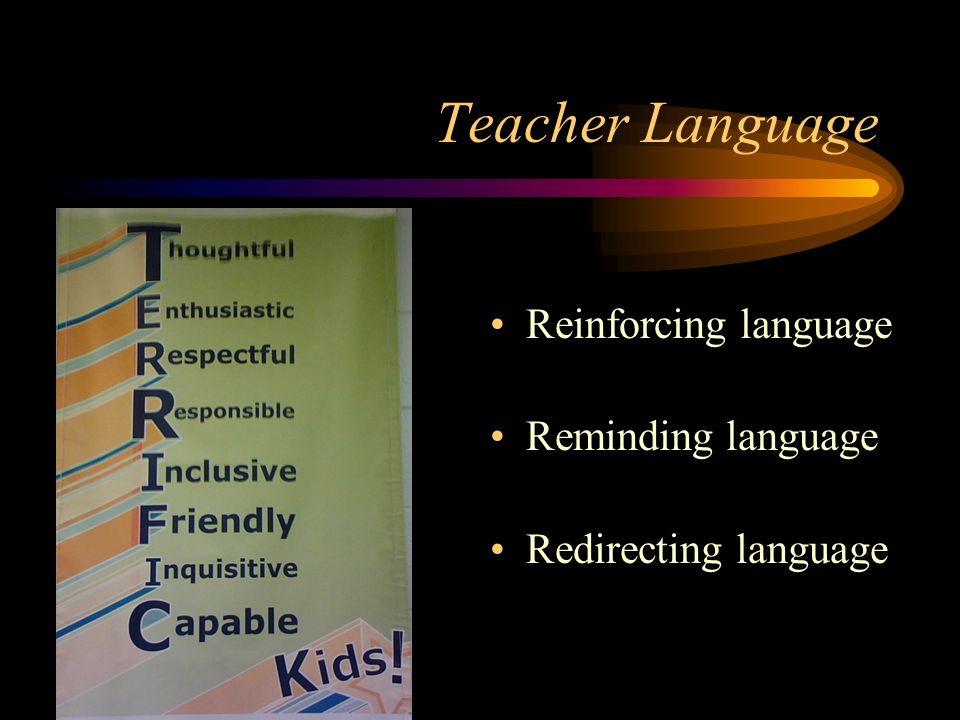 Teacher Language

Thoughtful
Enthusiastic
Respectful
Responsible
Inclusive
Friendly
Inquisitive
Capable
Kids!

• Reinforcing language

• Reminding language

• Redirecting language